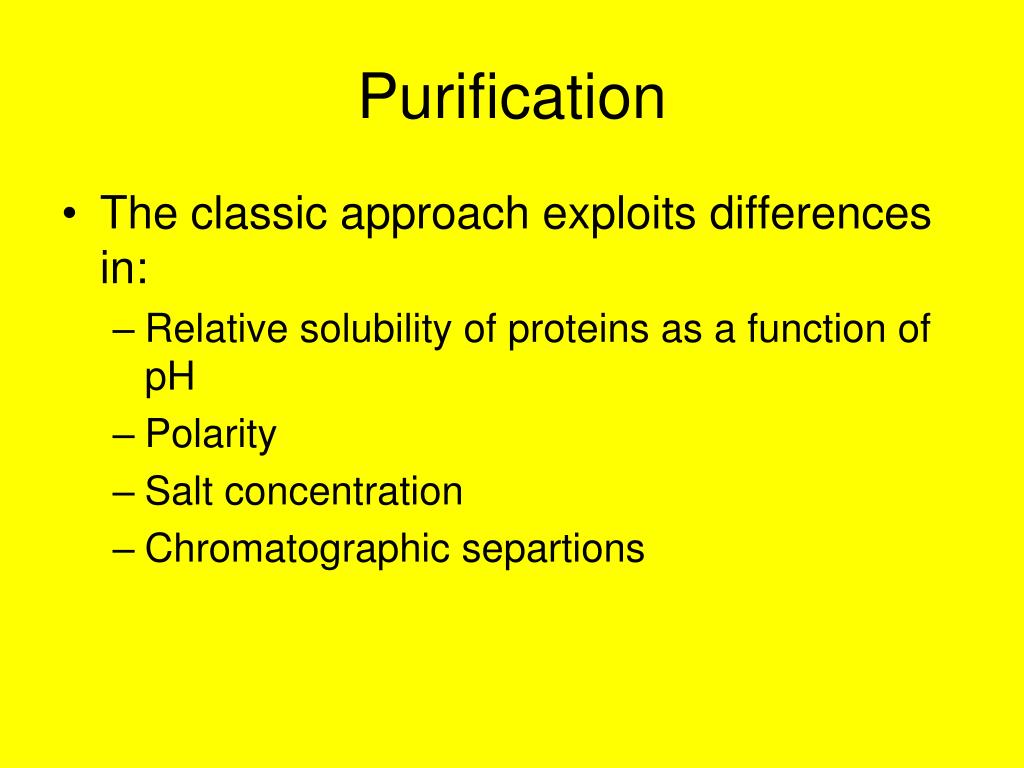 Purification

• The classic approach exploits differences in:
– Relative solubility of proteins as a function of pH
– Polarity
– Salt concentration
– Chromatographic separtions